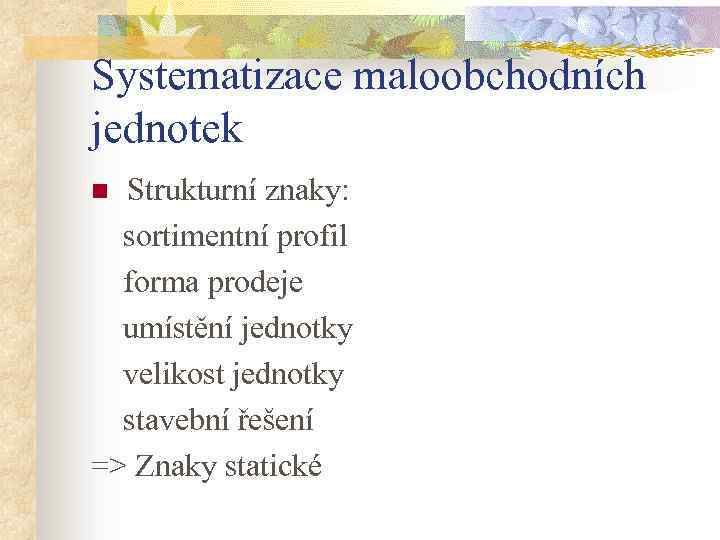 Systematizace maloobchodních jednotek

Strukturní znaky:
sortimentní profil
forma prodeje
umístění jednotky
velikost jednotky
stavební řešení
=> Znaky statické